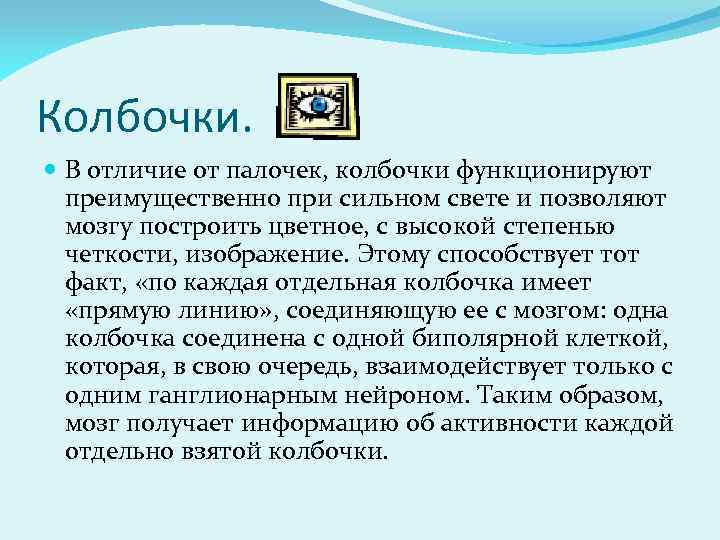 Колбочки.

В отличие от палочек, колбочки функционируют преимущественно при сильном свете и позволяют мозгу построить цветное, с высокой степенью четкости, изображение. Этому способствует тот факт, «по каждая отдельная колбочка имеет «прямую линию», соединяющую ее с мозгом: одна колбочка соединена с одной биполярной клеткой, которая, в свою очередь, взаимодействует только с одним ганглионарным нейроном. Таким образом, мозг получает информацию об активности каждой отдельно взятой колбочки.